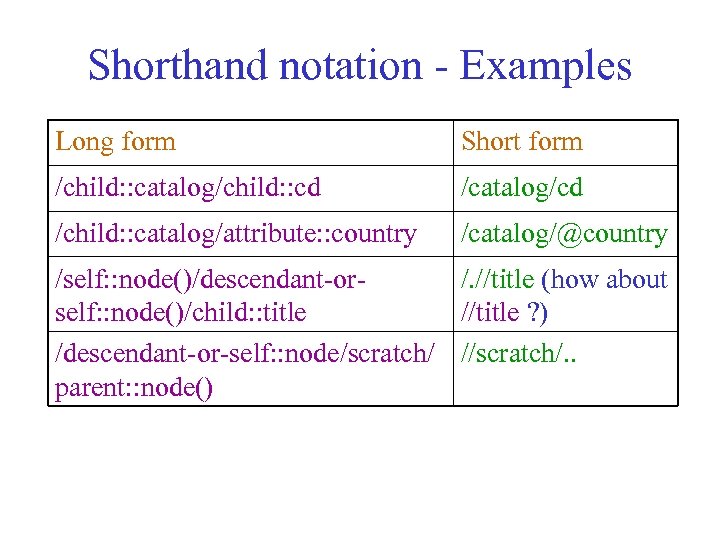 Shorthand notation - Examples

| Long form | Short form |
|---|---|
| /child::catalog/child::cd | /catalog/cd |
| /child::catalog/attribute::country | /catalog/@country |
| /self::node()/descendant-or-self::node()/child::title | /.//title (how about //title ?) |
| /descendant-or-self::node/scratch/parent::node() | //scratch/.. |